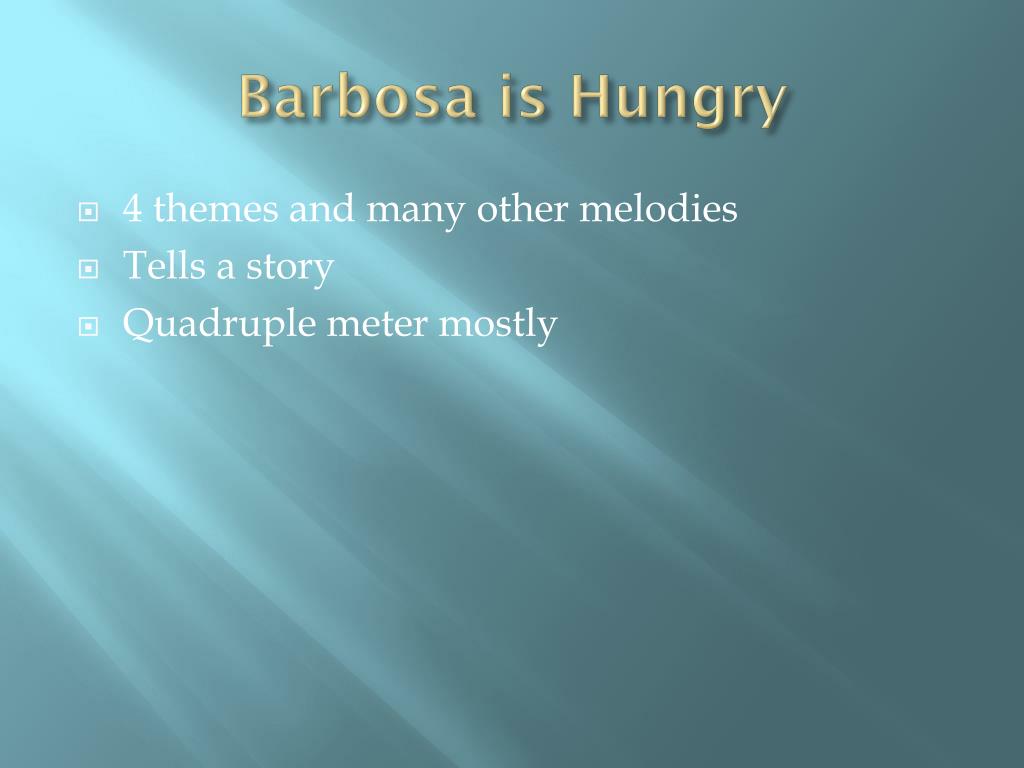 Barbosa is Hungry

• 4 themes and many other melodies
• Tells a story
• Quadruple meter mostly